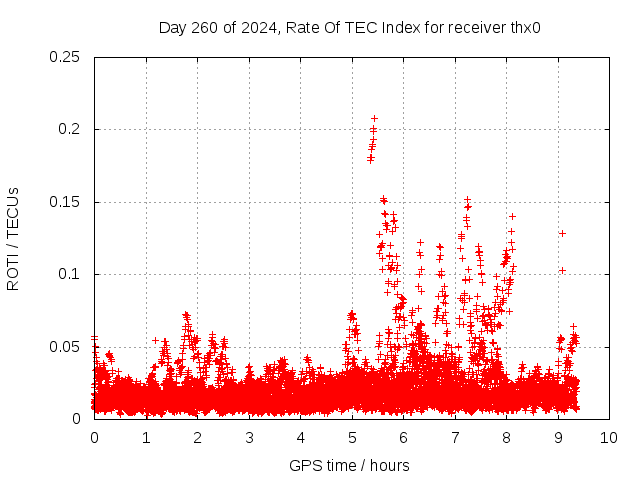 Day 260 of 2024, Rate Of TEC Index for receiver thx0

ROTI / TECUs

0.25
0.2
0.15
0.1
0.05
0

0 1 2 3 4 5 6 7 8 9 10

GPS time / hours